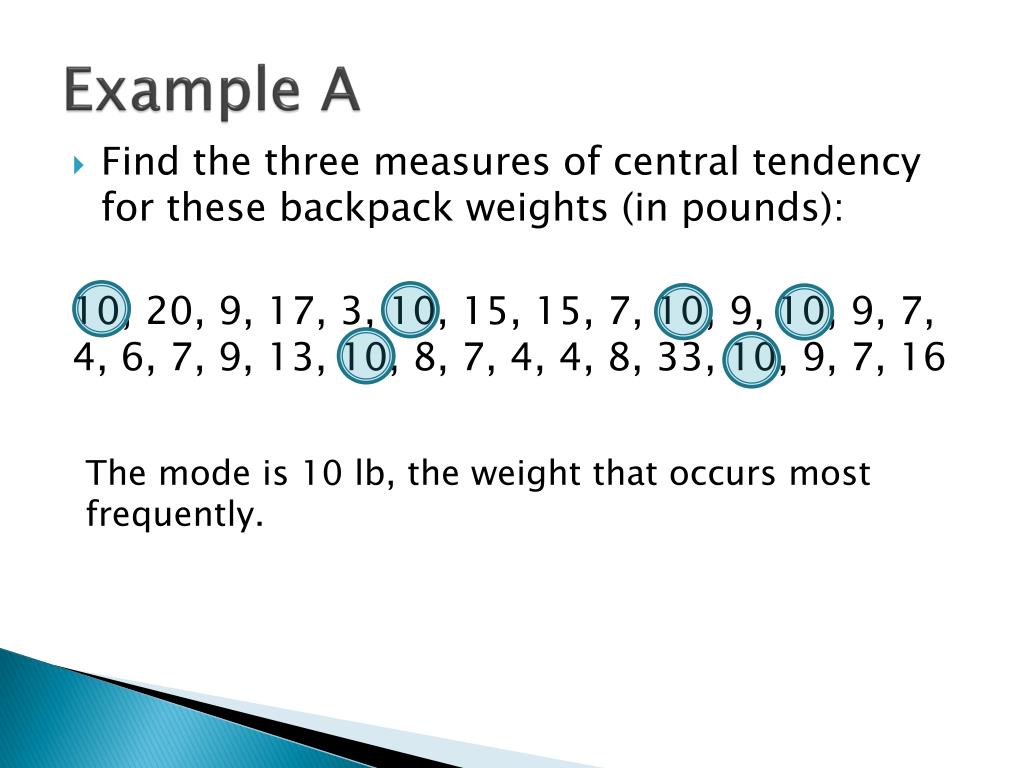 Example A

Find the three measures of central tendency for these backpack weights (in pounds):

10, 20, 9, 17, 3, 10, 15, 15, 7, 10, 9, 10, 9, 7, 4, 6, 7, 9, 13, 10, 8, 7, 4, 4, 8, 33, 10, 9, 7, 16

The mode is 10 lb, the weight that occurs most frequently.